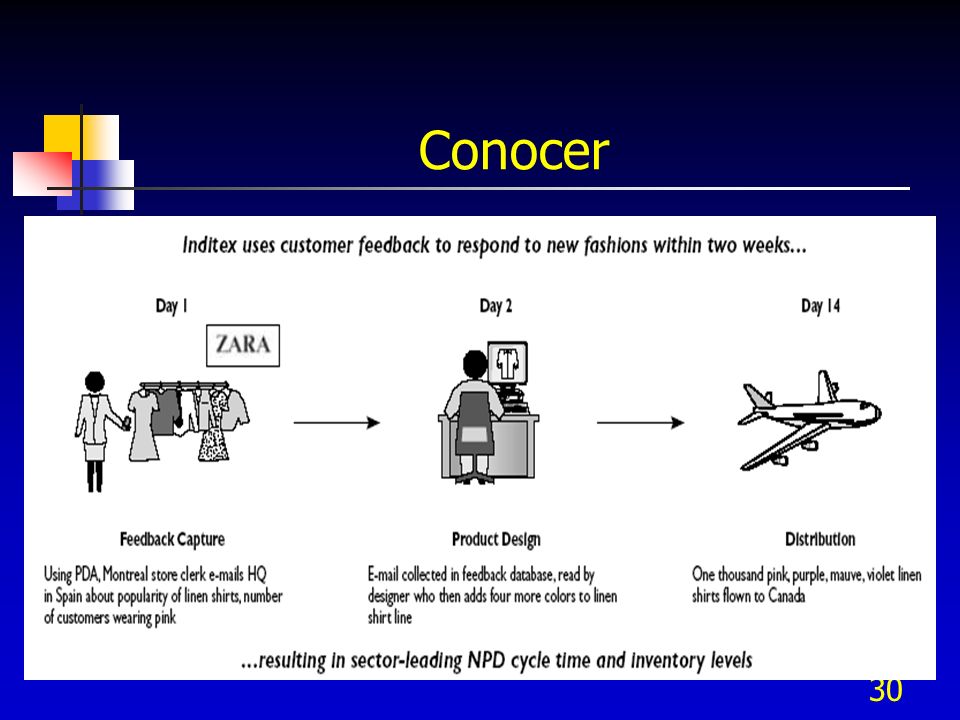 Conocer

Inditex uses customer feedback to respond to new fashions within two weeks...

Day 1

ZARA

Feedback Capture

Using PDA, Montreal store clerk e-mails HQ in Spain about popularity of linen shirts, number of customers wearing pink

Day 2

Product Design

E-mail collected in feedback database, read by designer who then adds four more colors to linen shirt line

Day 14

Distribution

One thousand pink, purple, mauve, violet linen shirts flown to Canada

...resulting in sector-leading NPD cycle time and inventory levels

30